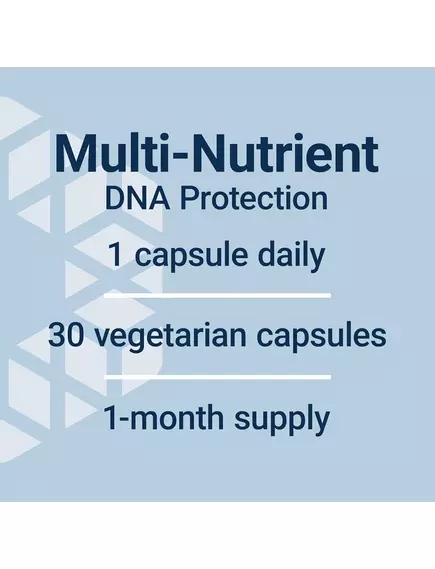 Multi-Nutrient
DNA Protection

1 capsule daily

30 vegetarian capsules

1-month supply